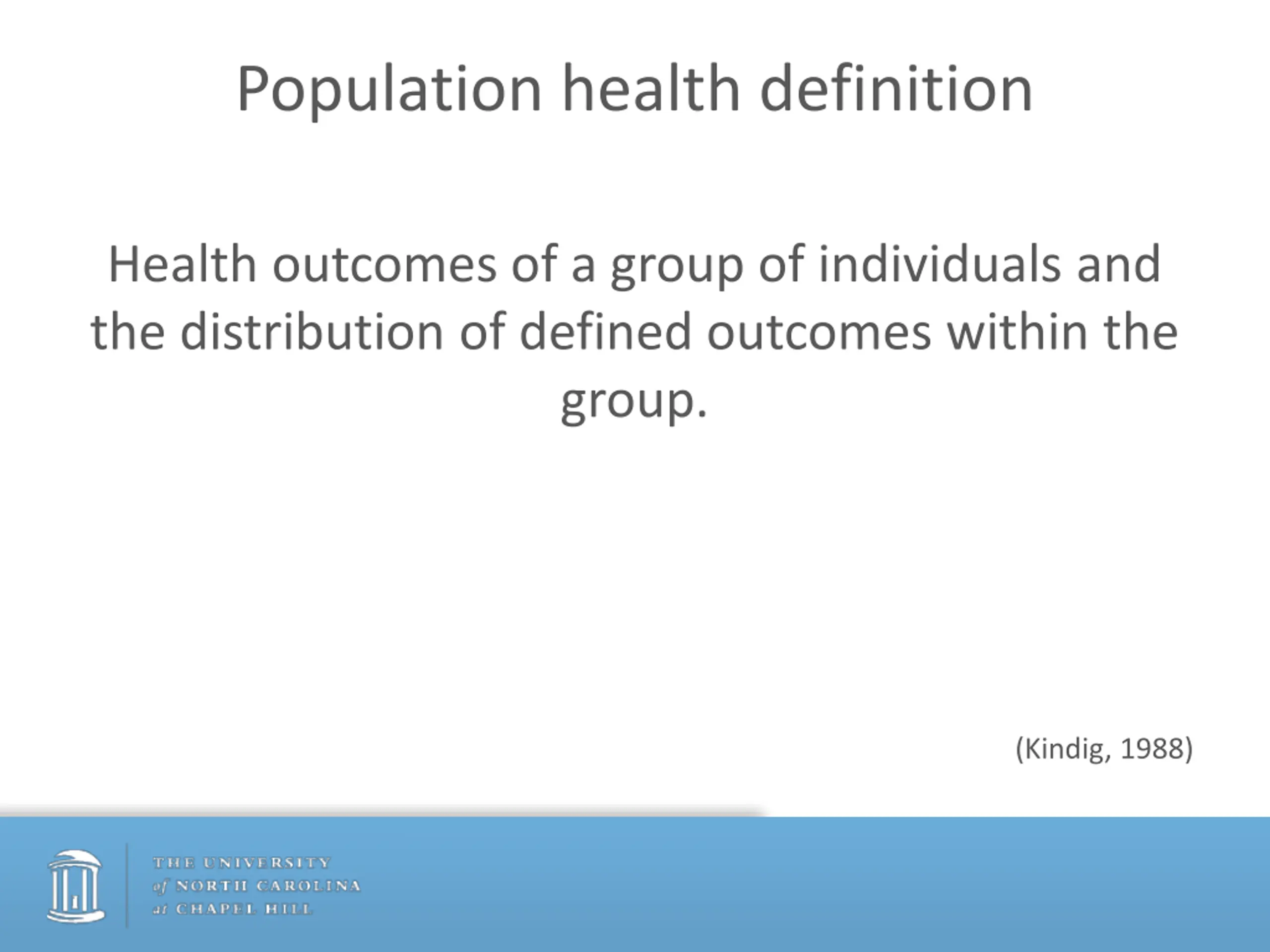 Population health definition

Health outcomes of a group of individuals and the distribution of defined outcomes within the group.

(Kindig, 1988)

THE UNIVERSITY
of NORTH CAROLINA
at CHAPEL HILL